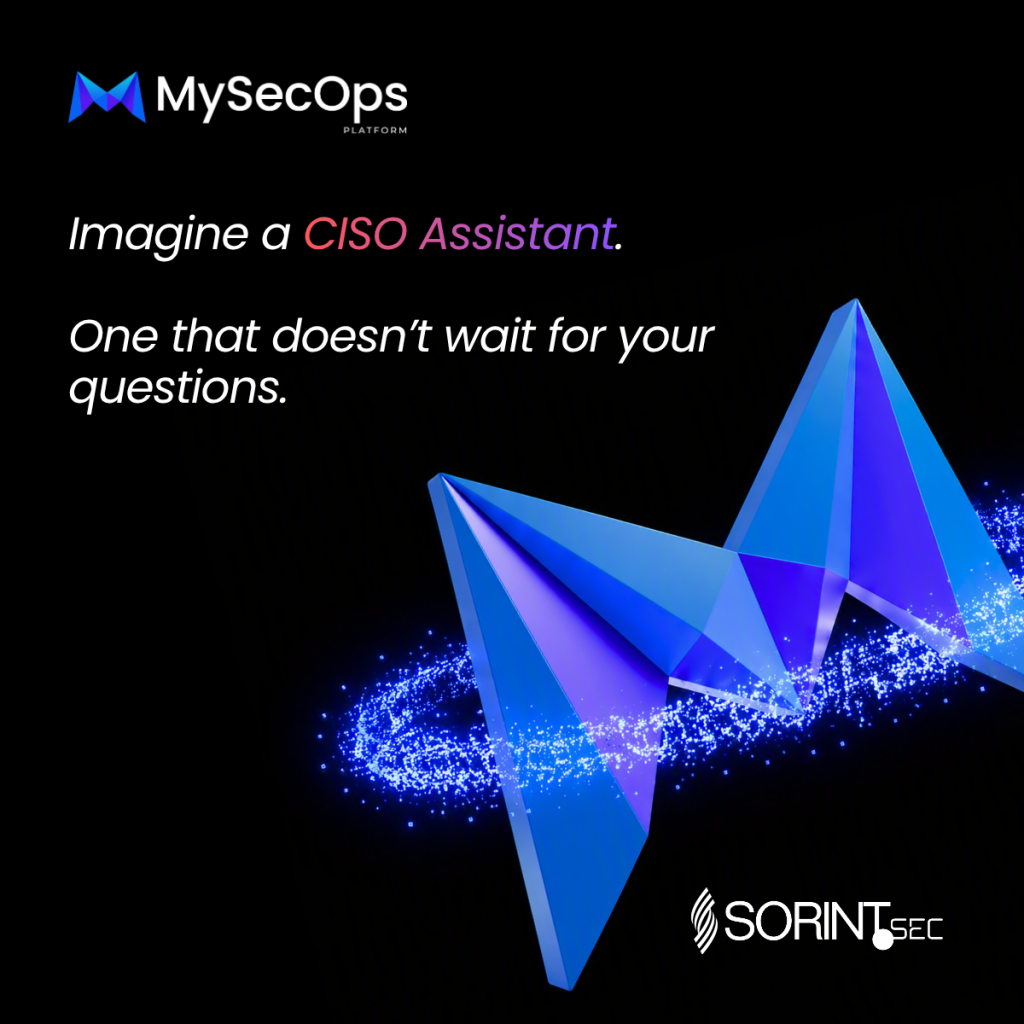 MySecOps
PLATFORM

Imagine a CISO Assistant.

One that doesn't wait for your questions.

SORINT.SEC